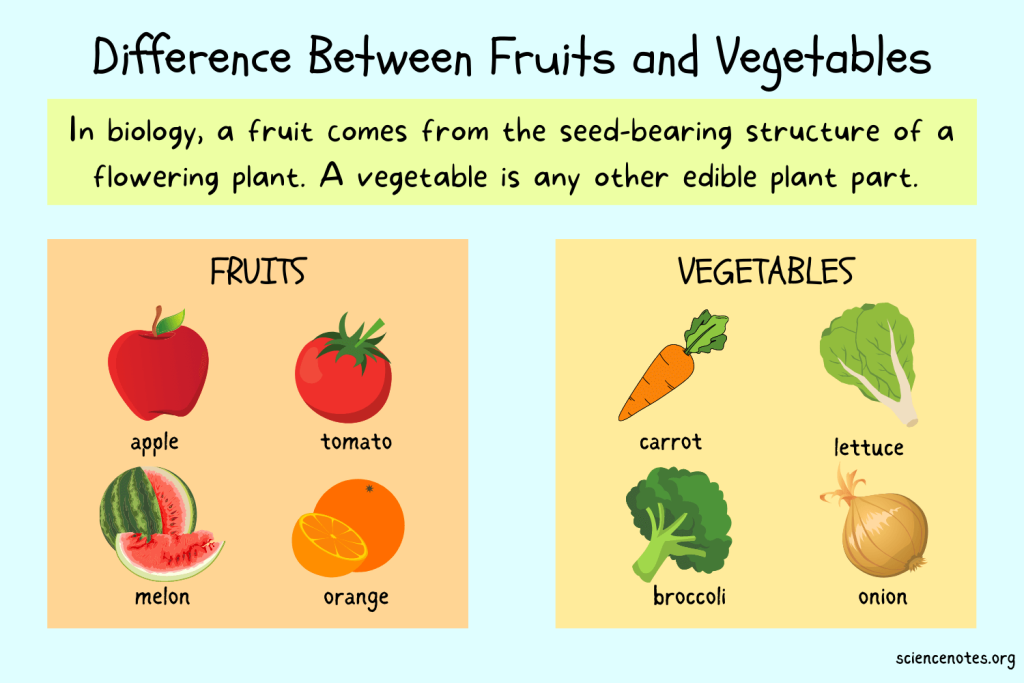 Difference Between Fruits and Vegetables

In biology, a fruit comes from the seed-bearing structure of a flowering plant. A vegetable is any other edible plant part.

FRUITS

apple

tomato

melon

orange

VEGETABLES

carrot

lettuce

broccoli

onion

sciencenotes.org